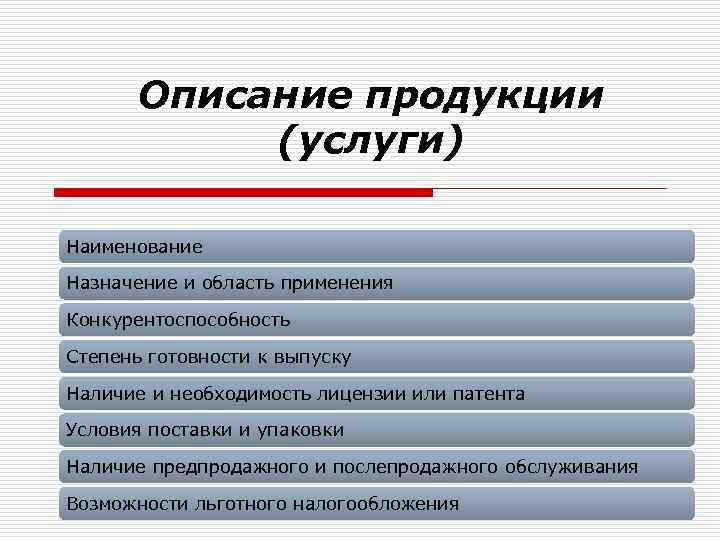 Описание продукции (услуги)

Наименование

Назначение и область применения

Конкурентоспособность

Степень готовности к выпуску

Наличие и необходимость лицензии или патента

Условия поставки и упаковки

Наличие предпродажного и послепродажного обслуживания

Возможности льготного налогообложения